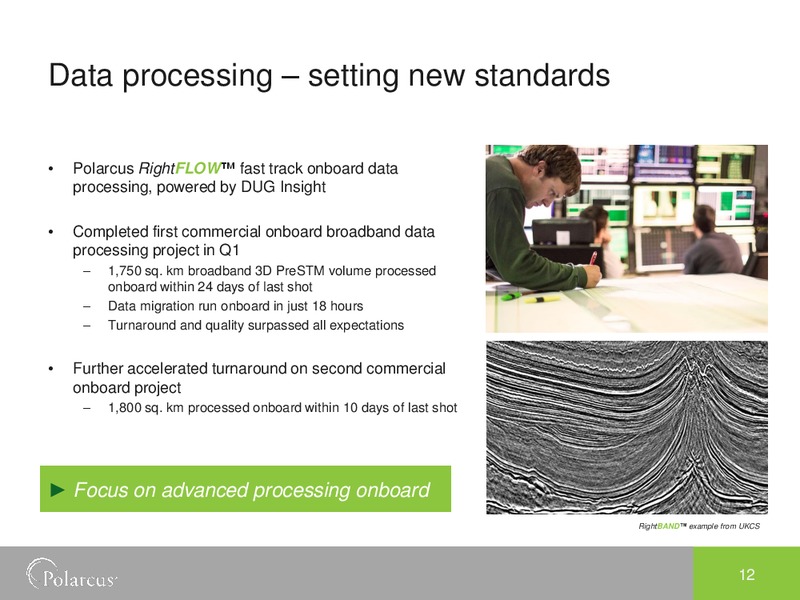 Data processing – setting new standards

• Polarcus RightFLOW™ fast track onboard data processing, powered by DUG Insight

• Completed first commercial onboard broadband data processing project in Q1
– 1,750 sq. km broadband 3D PreSTM volume processed onboard within 24 days of last shot
– Data migration run onboard in just 18 hours
– Turnaround and quality surpassed all expectations

• Further accelerated turnaround on second commercial onboard project
– 1,800 sq. km processed onboard within 10 days of last shot

► Focus on advanced processing onboard

RightBAND™ example from UKCS

Polarcus

12